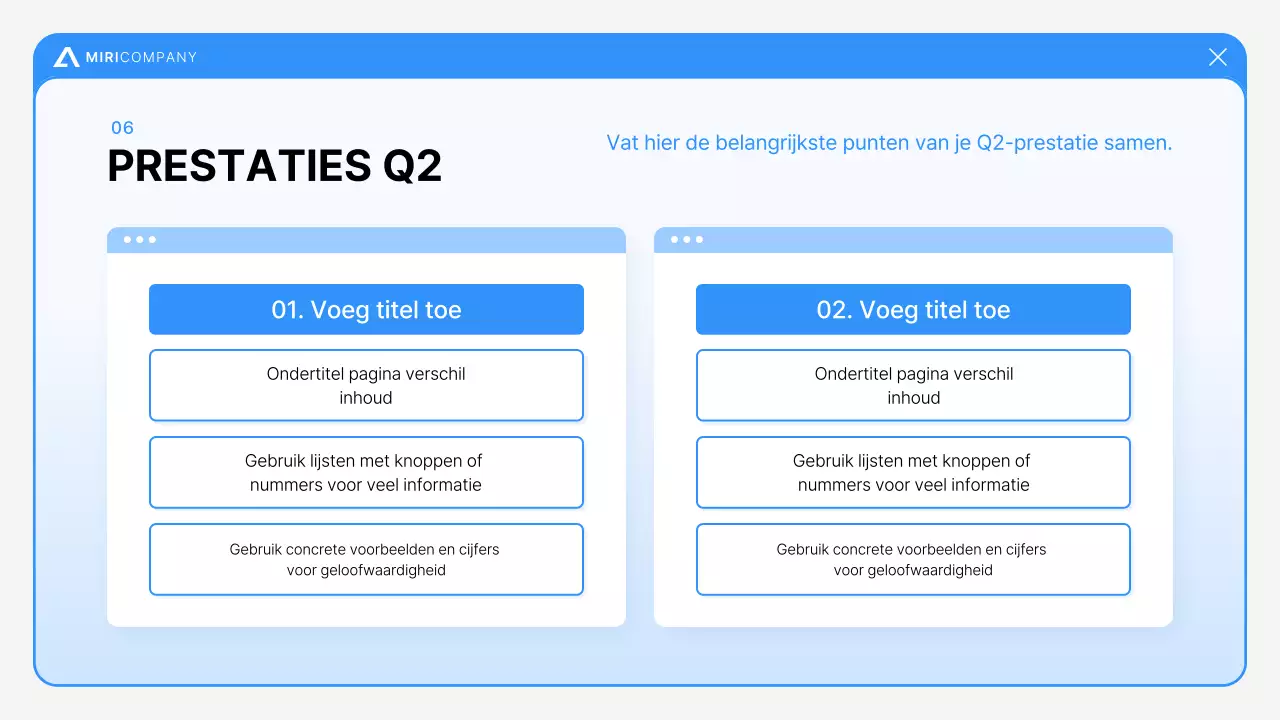 MIRICOMPANY

06
PRESTATIES Q2

Vat hier de belangrijkste punten van je Q2-prestatie samen.

01. Voeg titel toe

Ondertitel pagina verschil inhoud

Gebruik lijsten met knoppen of nummers voor veel informatie

Gebruik concrete voorbeelden en cijfers voor geloofwaardigheid

02. Voeg titel toe

Ondertitel pagina verschil inhoud

Gebruik lijsten met knoppen of nummers voor veel informatie

Gebruik concrete voorbeelden en cijfers voor geloofwaardigheid